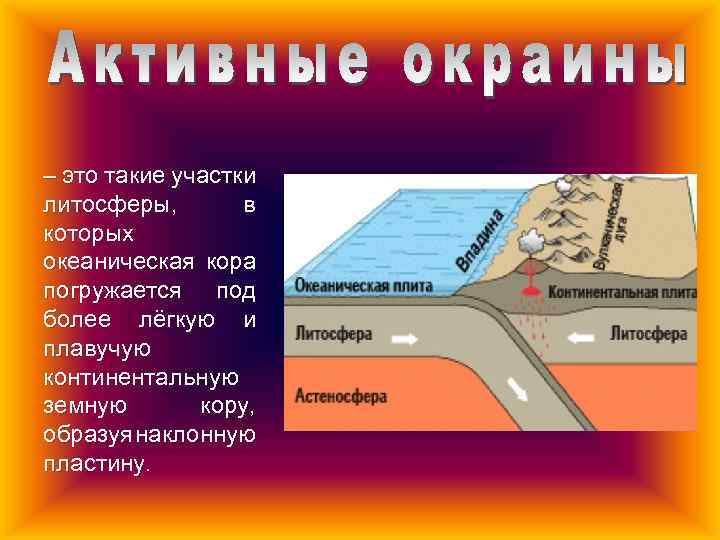 Активные окраины

– это такие участки литосферы, в которых океаническая кора погружается под более лёгкую и плавучую континентальную земную кору, образуя наклонную пластину.

Впадина
Вулканическая дуга
Океаническая плита
Континентальная плита
Литосфера
Литосфера
Астеносфера